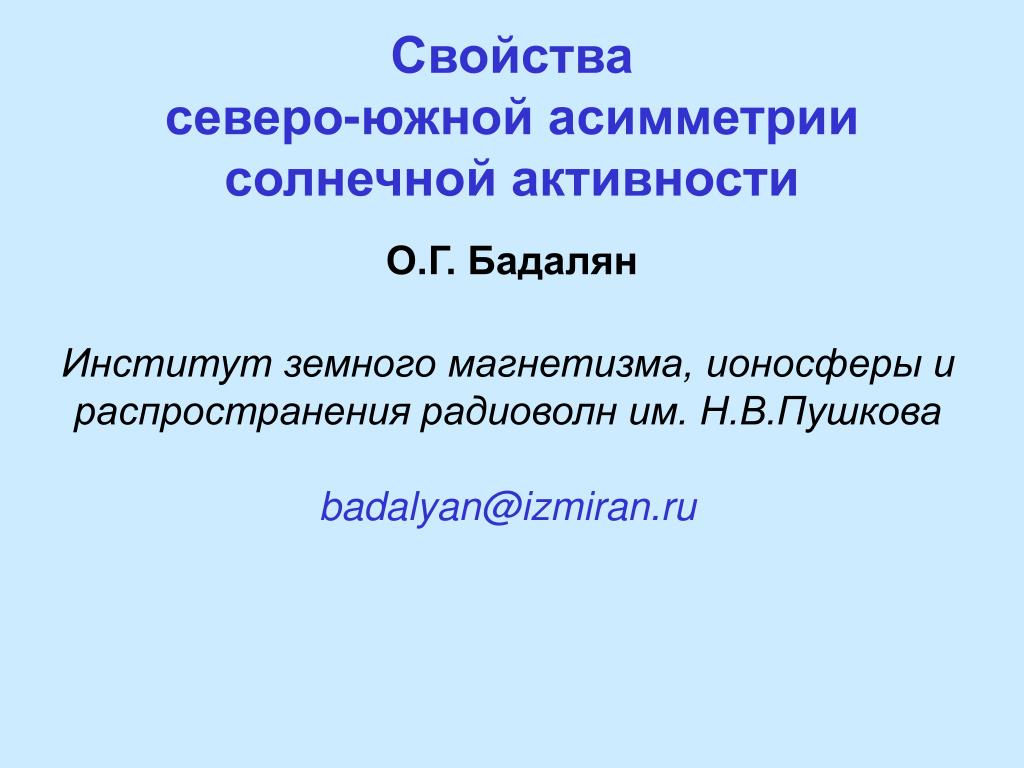 Свойства
северо-южной асимметрии
солнечной активности

О.Г. Бадалян

Институт земного магнетизма, ионосферы и распространения радиоволн им. Н.В.Пушкова

badalyan@izmiran.ru